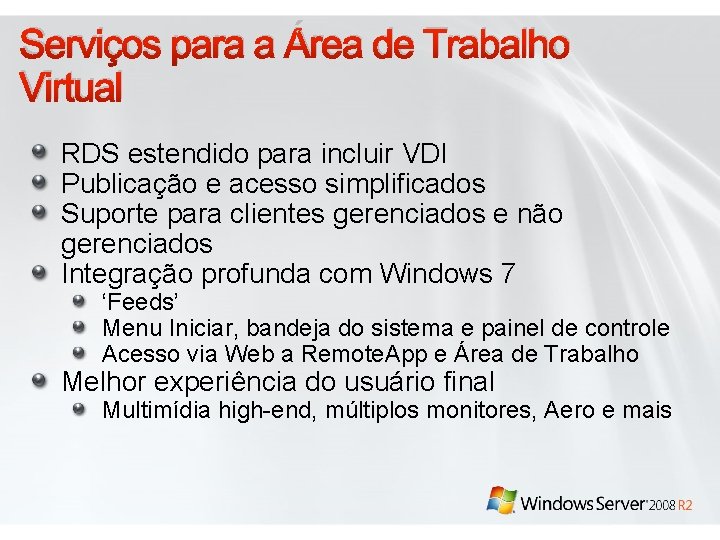 Serviços para a Área de Trabalho Virtual

RDS estendido para incluir VDI
Publicação e acesso simplificados
Suporte para clientes gerenciados e não gerenciados
Integração profunda com Windows 7
‘Feeds’
Menu Iniciar, bandeja do sistema e painel de controle
Acesso via Web a RemoteApp e Área de Trabalho
Melhor experiência do usuário final
Multimídia high-end, múltiplos monitores, Aero e mais

Windows Server 2008 R2